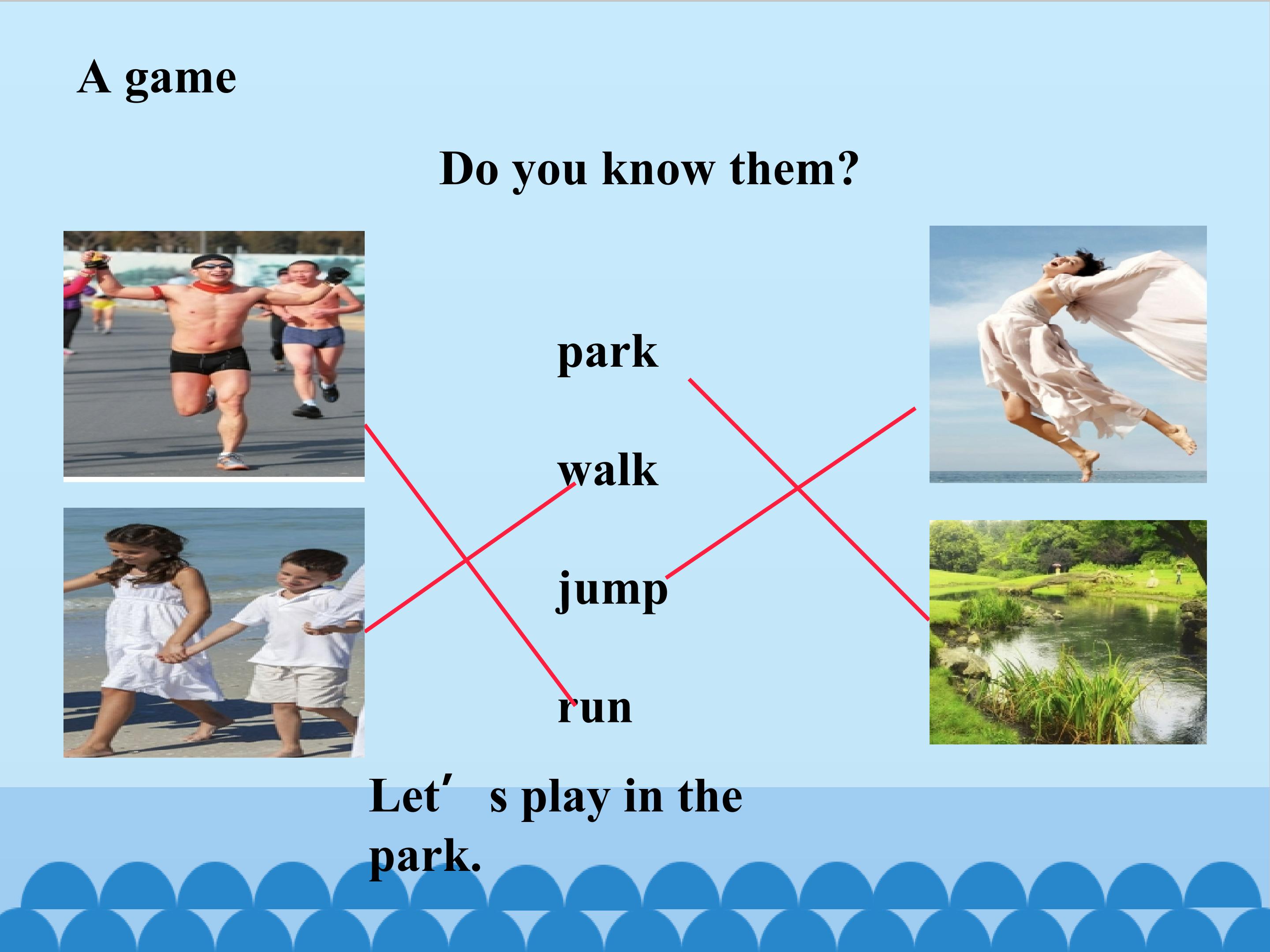 A game

Do you know them?

park

walk

jump

run

Let′ s play in the park.